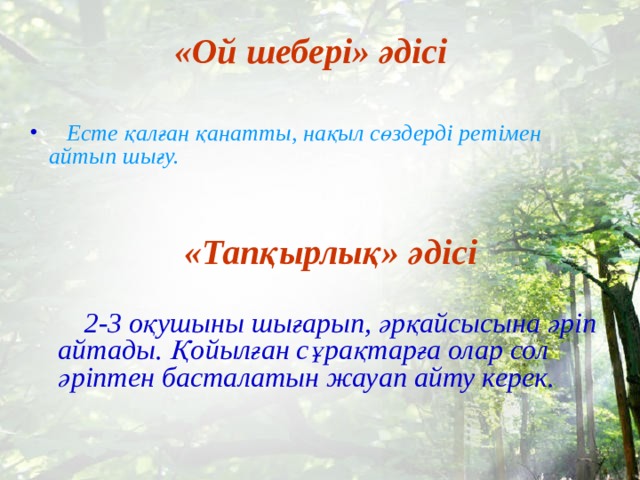 «Ой шебері» әдісі

• Есте қалған қанатты, нақыл сөздерді ретімен айтып шығу.

«Тапқырлық» әдісі

2-3 оқушыны шығарып, әрқайсысына әріп айтады. Қойылған сұрақтарға олар сол әріптен басталатын жауап айту керек.